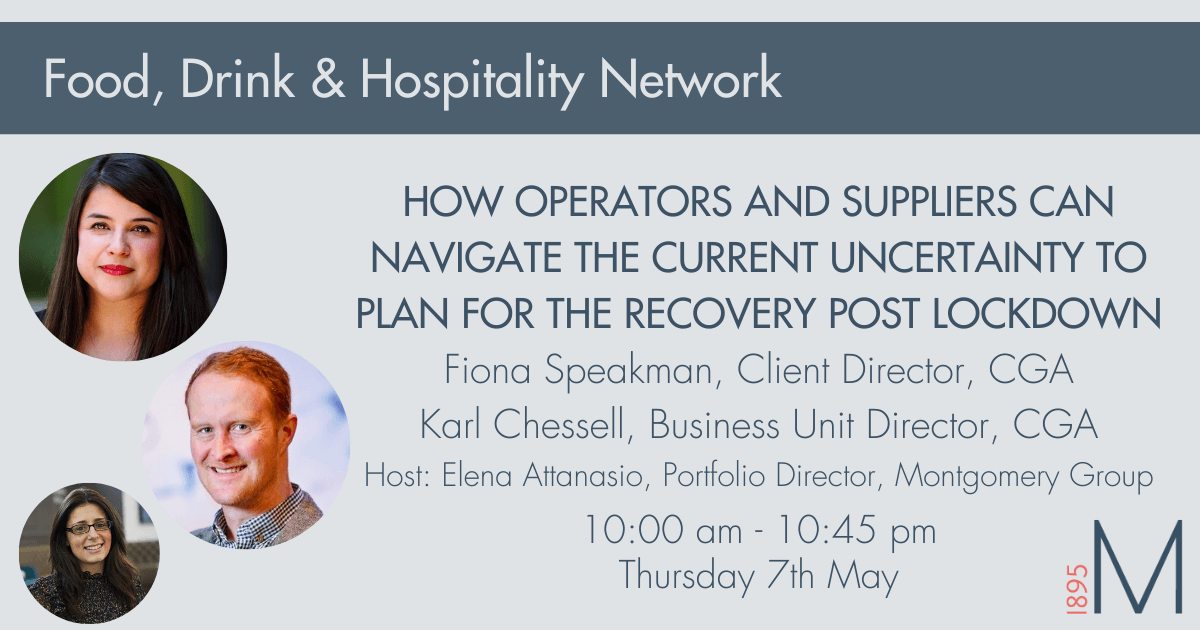 Food, Drink & Hospitality Network

HOW OPERATORS AND SUPPLIERS CAN NAVIGATE THE CURRENT UNCERTAINTY TO PLAN FOR THE RECOVERY POST LOCKDOWN

Fiona Speakman, Client Director, CGA

Karl Chessell, Business Unit Director, CGA

Host: Elena Attanasio, Portfolio Director, Montgomery Group

10:00 am - 10:45 pm
Thursday 7th May

1895 M